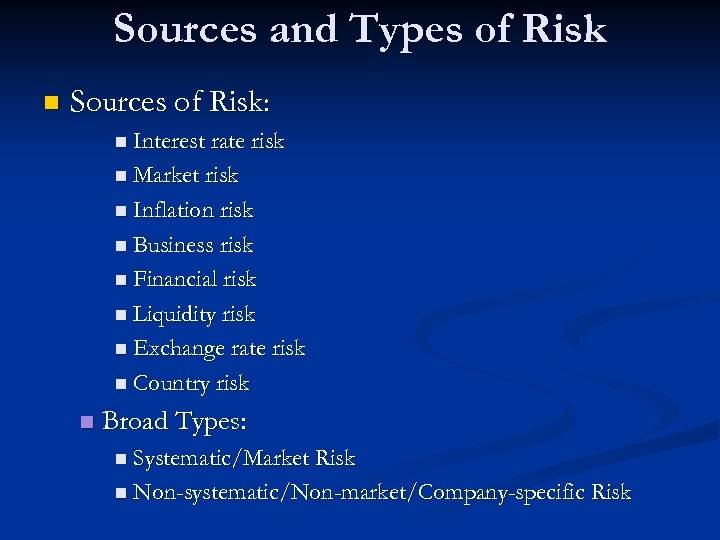 Sources and Types of Risk

Sources of Risk:

Interest rate risk

Market risk

Inflation risk

Business risk

Financial risk

Liquidity risk

Exchange rate risk

Country risk

Broad Types:

Systematic/Market Risk

Non-systematic/Non-market/Company-specific Risk